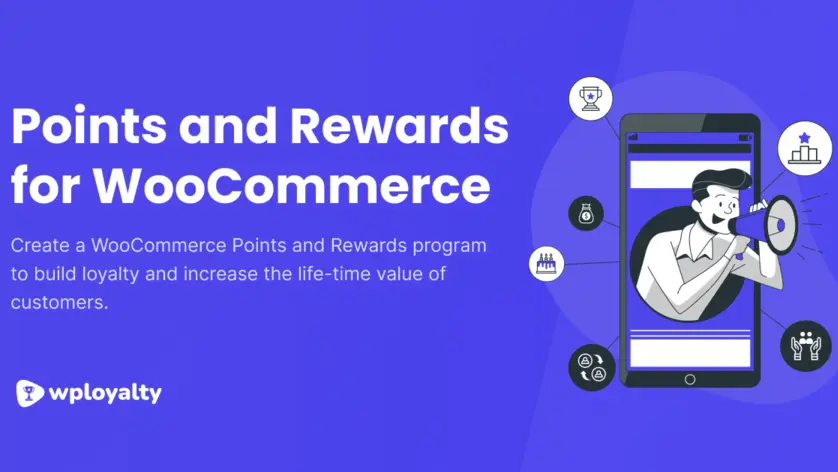 Points and Rewards for WooCommerce

Create a WooCommerce Points and Rewards program to build loyalty and increase the life-time value of customers.

wployalty